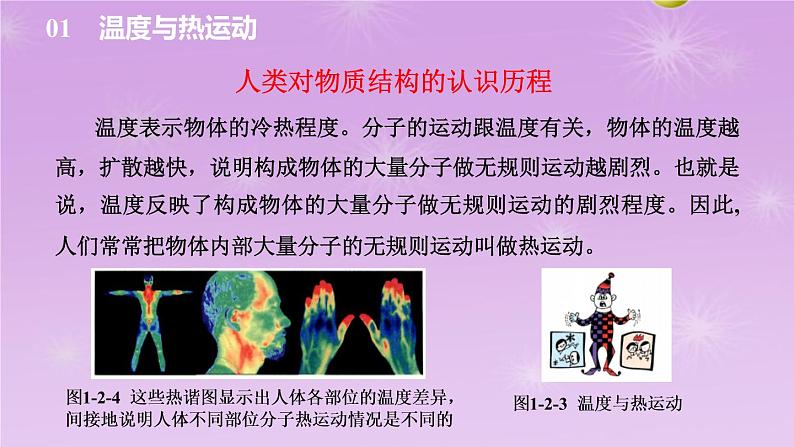 01　温度与热运动

人类对物质结构的认识历程

温度表示物体的冷热程度。分子的运动跟温度有关，物体的温度越高，扩散越快，说明构成物体的大量分子做无规则运动越剧烈。也就是说，温度反映了构成物体的大量分子做无规则运动的剧烈程度。因此，人们常常把物体内部大量分子的无规则运动叫做热运动。

图1-2-4　这些热谱图显示出人体各部位的温度差异，间接地说明人体不同部位分子热运动情况是不同的

图1-2-3　温度与热运动